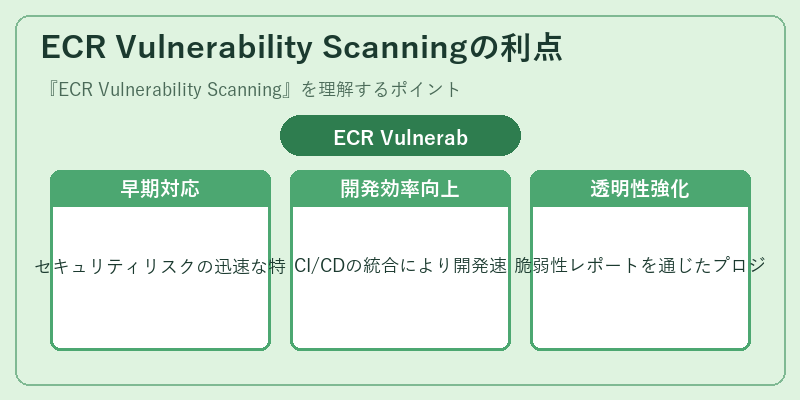 ECR Vulnerability Scanningの利点

『ECR Vulnerability Scanning』を理解するポイント

ECR Vulnerab

早期対応

セキュリティリスクの迅速な特

開発効率向上

CI/CDの統合により開発速

透明性強化

脆弱性レポートを通じたプロジ